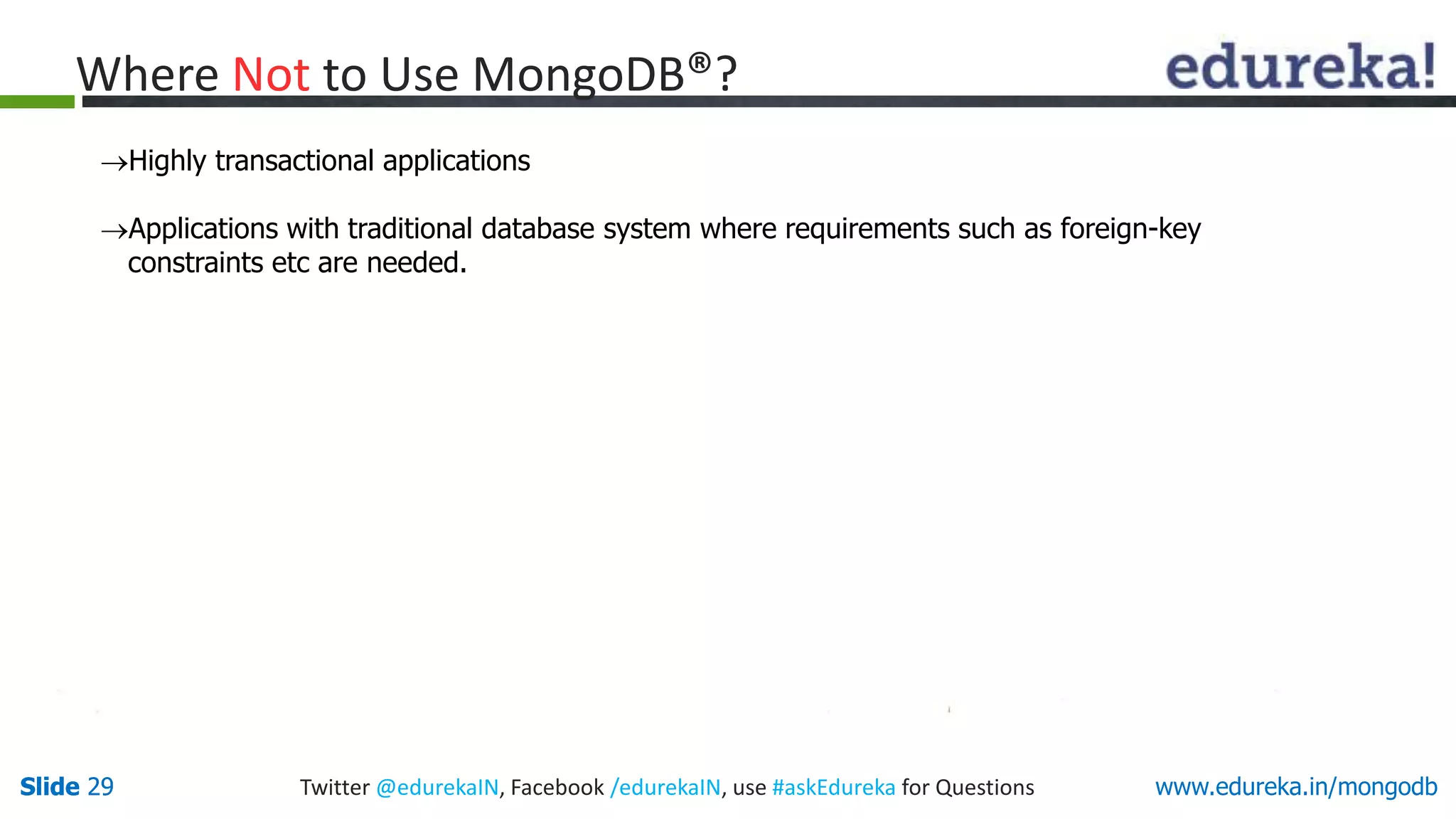 Where Not to Use MongoDB®?

edureka!

→Highly transactional applications

→Applications with traditional database system where requirements such as foreign-key constraints etc are needed.

Slide 29

Twitter @edurekaIN, Facebook /edurekaIN, use #askEdureka for Questions

www.edureka.in/mongodb